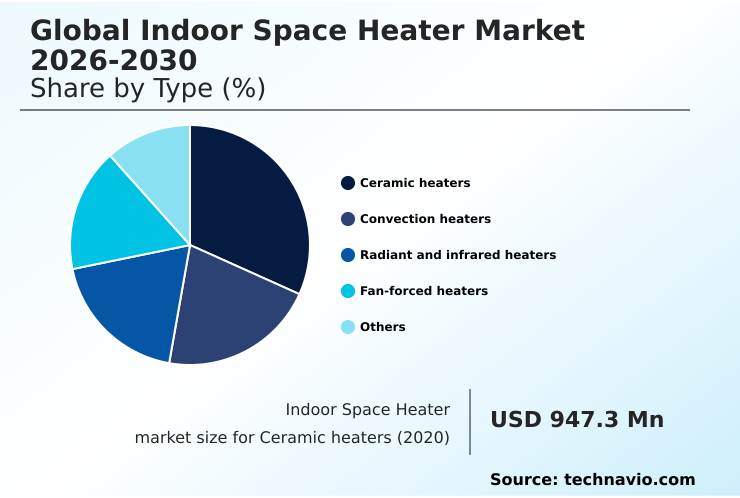 Global Indoor Space Heater Market 2026-2030
Share by Type (%)

Ceramic heaters
Convection heaters
Radiant and infrared heaters
Fan-forced heaters
Others

Indoor Space Heater market size for Ceramic heaters (2020)

USD 947.3 Mn

Source: technavio.com